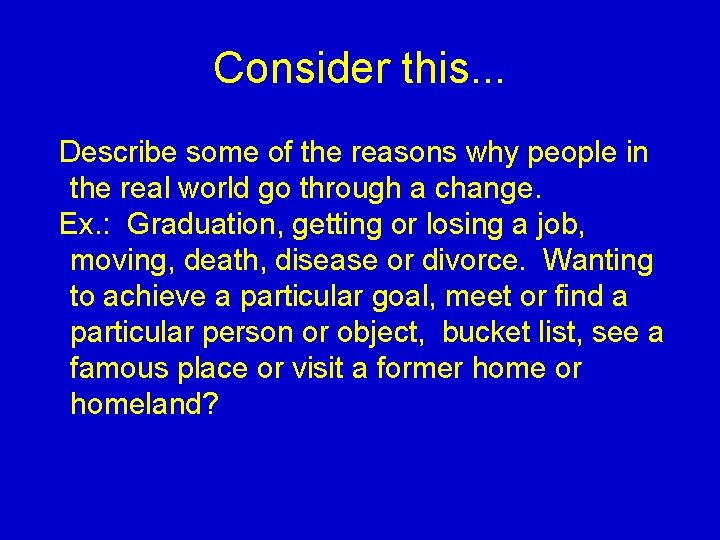 Consider this...

Describe some of the reasons why people in the real world go through a change.

Ex.: Graduation, getting or losing a job, moving, death, disease or divorce. Wanting to achieve a particular goal, meet or find a particular person or object, bucket list, see a famous place or visit a former home or homeland?